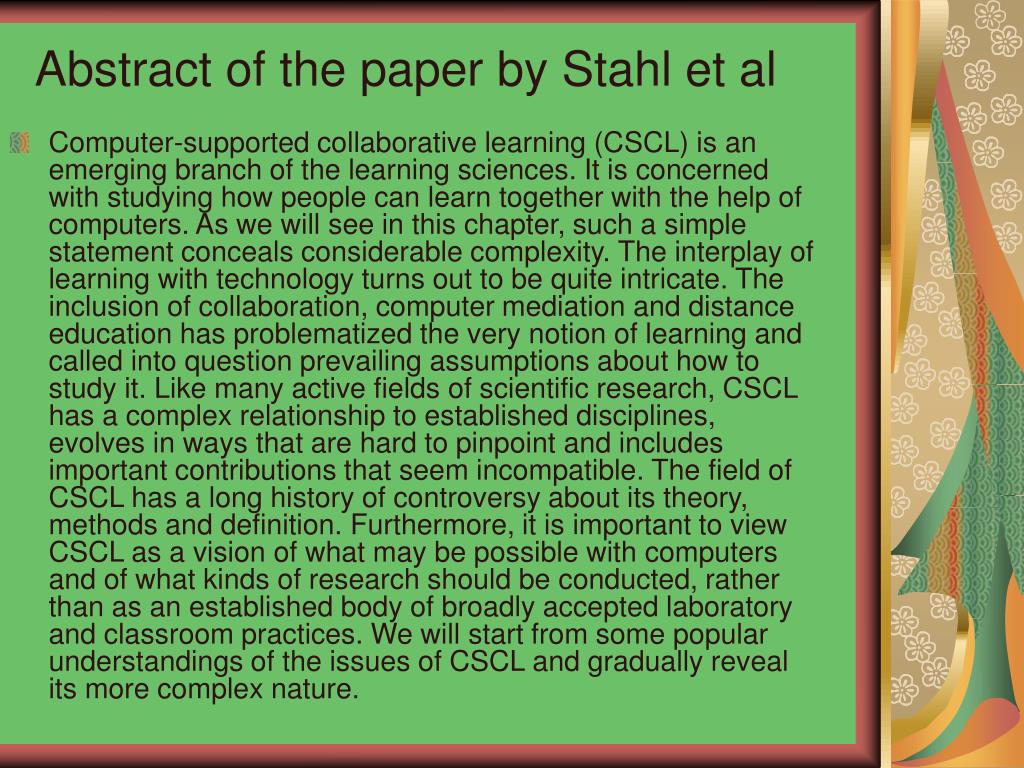 Abstract of the paper by Stahl et al

Computer-supported collaborative learning (CSCL) is an emerging branch of the learning sciences. It is concerned with studying how people can learn together with the help of computers. As we will see in this chapter, such a simple statement conceals considerable complexity. The interplay of learning with technology turns out to be quite intricate. The inclusion of collaboration, computer mediation and distance education has problematized the very notion of learning and called into question prevailing assumptions about how to study it. Like many active fields of scientific research, CSCL has a complex relationship to established disciplines, evolves in ways that are hard to pinpoint and includes important contributions that seem incompatible. The field of CSCL has a long history of controversy about its theory, methods and definition. Furthermore, it is important to view CSCL as a vision of what may be possible with computers and of what kinds of research should be conducted, rather than as an established body of broadly accepted laboratory and classroom practices. We will start from some popular understandings of the issues of CSCL and gradually reveal its more complex nature.